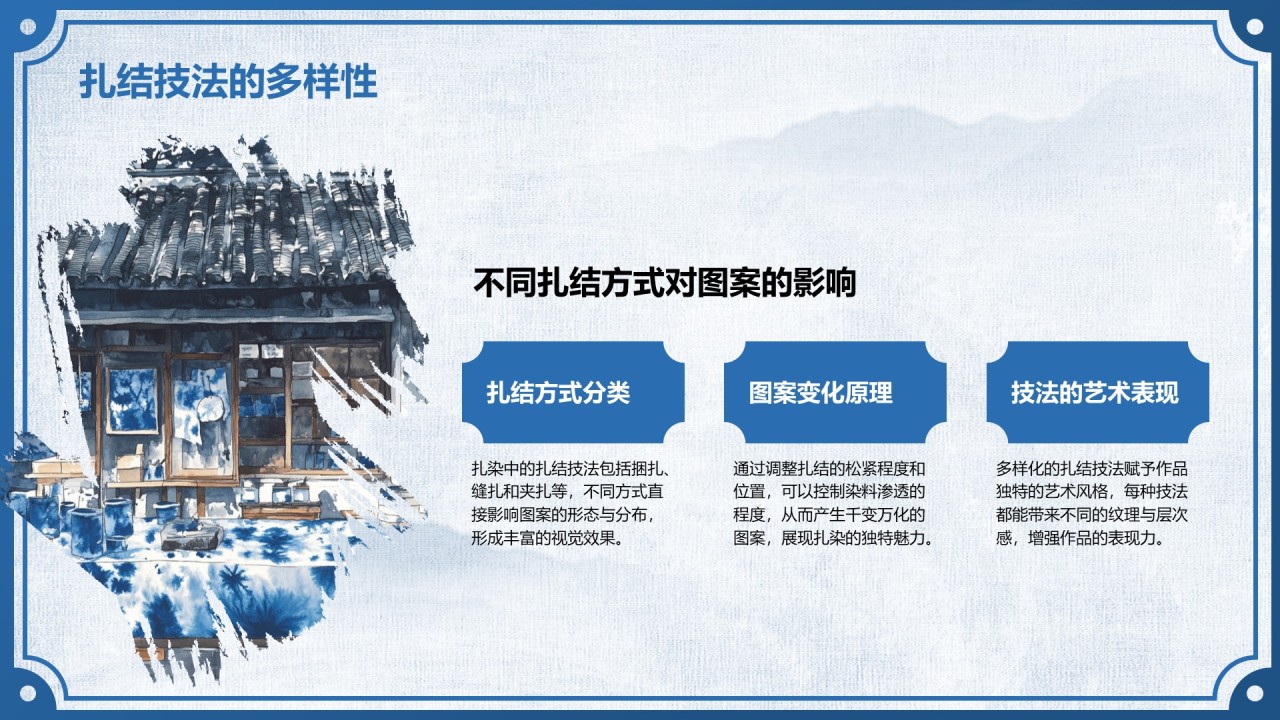 扎结技法的多样性

不同扎结方式对图案的影响

扎结方式分类

扎染中的扎结技法包括捆扎、缝扎和夹扎等，不同方式直接影响图案的形态与分布，形成丰富的视觉效果。

图案变化原理

通过调整扎结的松紧程度和位置，可以控制染料渗透的程度，从而产生千变万化的图案，展现扎染的独特魅力。

技法的艺术表现

多样化的扎结技法赋予作品独特的艺术风格，每种技法都能带来不同的纹理与层次感，增强作品的表现力。